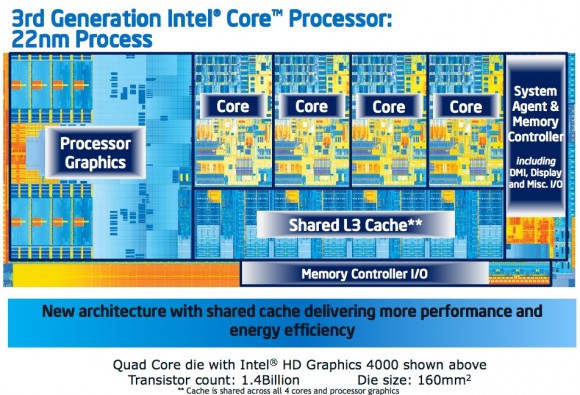 3rd Generation Intel® Core™ Processor: 22nm Process

Processor Graphics

Core

Core

Core

Core

System Agent & Memory Controller

including DMI, Display and Misc. I/O

Shared L3 Cache**

Memory Controller I/O

New architecture with shared cache delivering more performance and energy efficiency

Quad Core die with Intel® HD Graphics 4000 shown above

Transistor count: 1.4Billion Die size: 160mm$^2$

** Cache is shared across all 4 cores and processor graphics